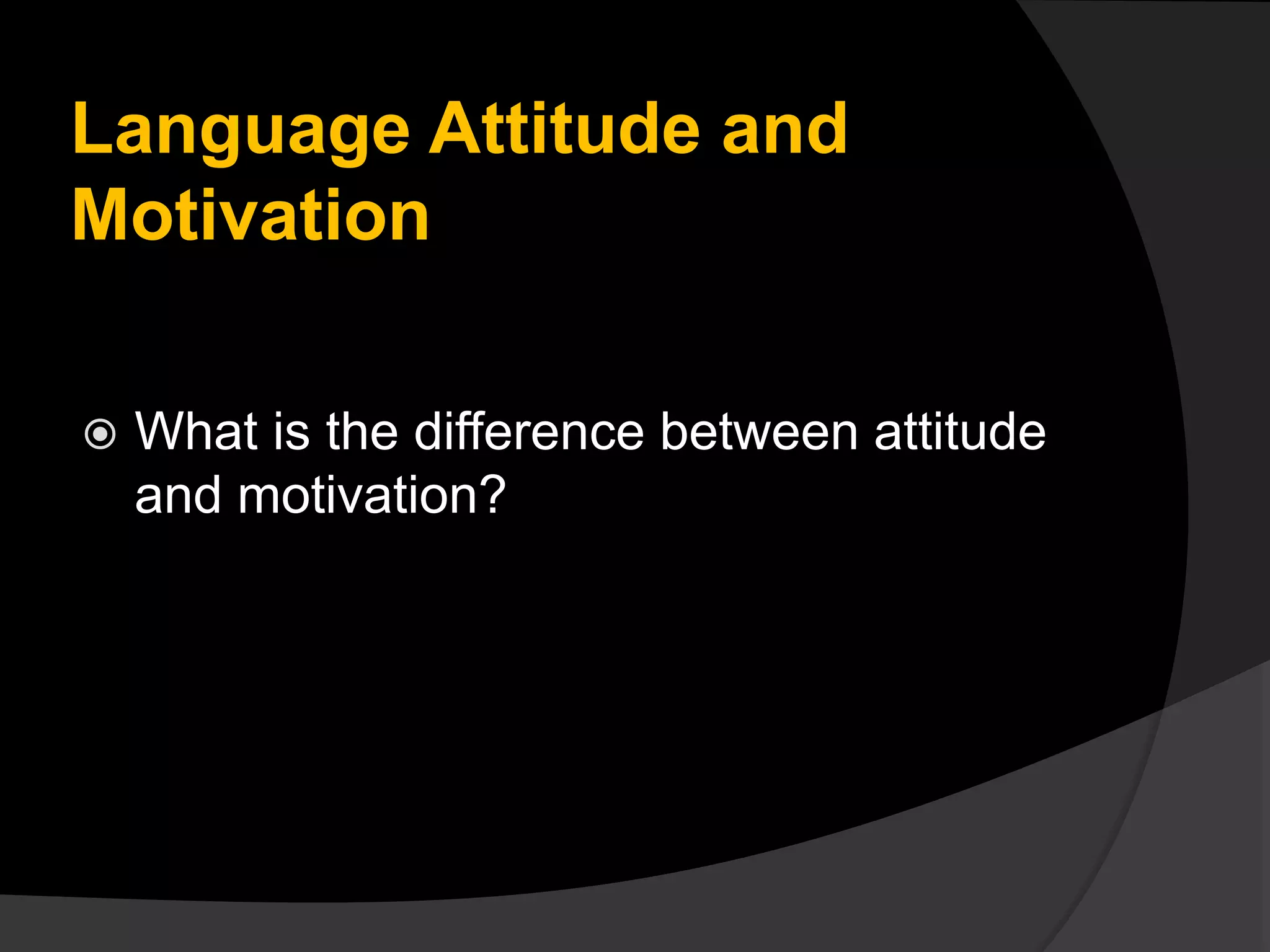 Language Attitude and Motivation

What is the difference between attitude and motivation?